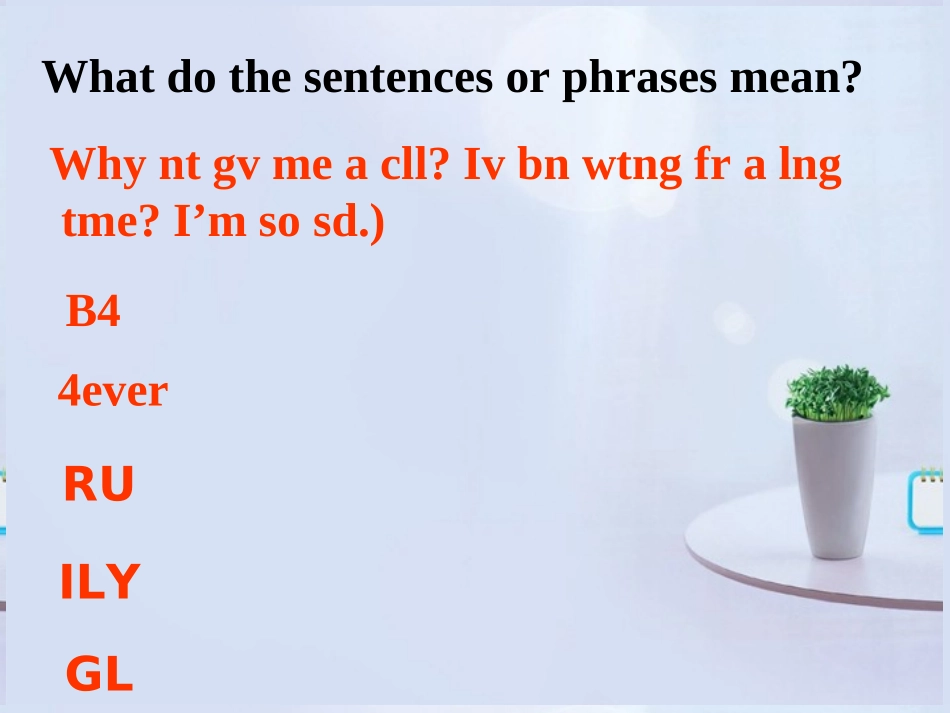 What do the sentences or phrases mean?

Why nt gv me a cll? Iv bn wtng fr a lng tme? I'm so sd.)

B4

4ever

RU

ILY

GL